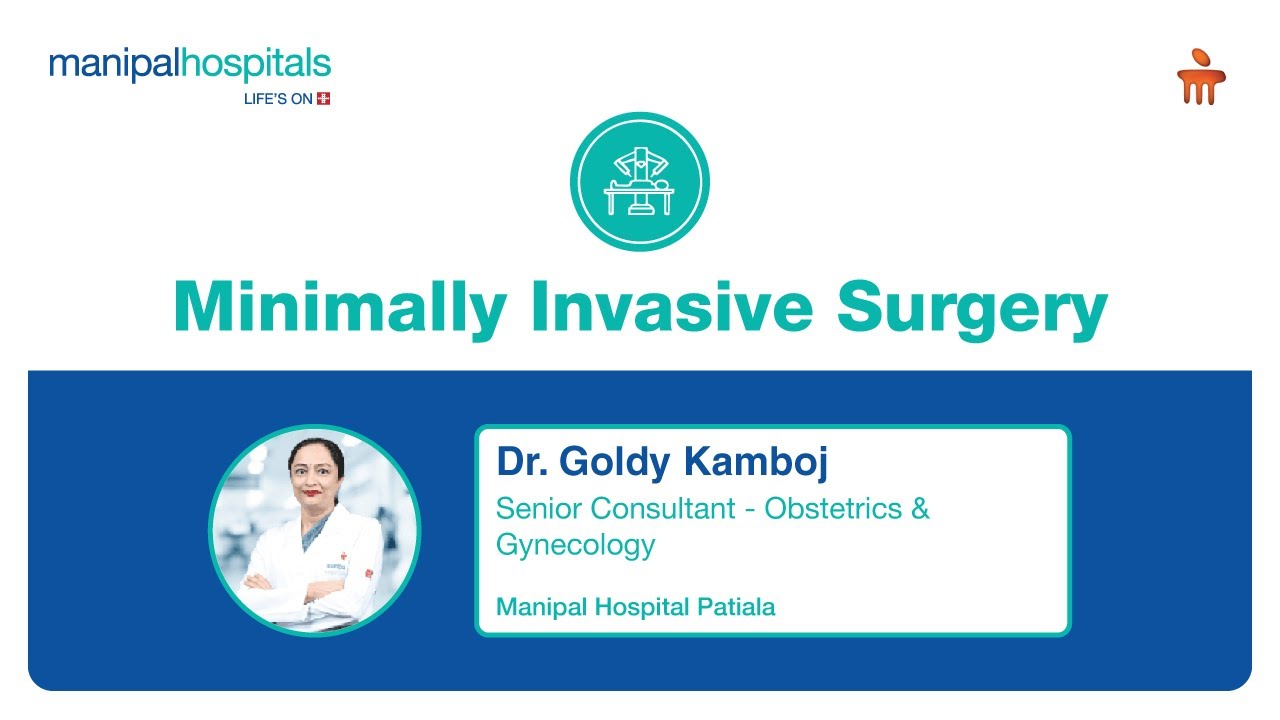 manipalhospitals
LIFE'S ON

Minimally Invasive Surgery

Dr. Goldy Kamboj
Senior Consultant - Obstetrics & Gynecology
Manipal Hospital Patiala